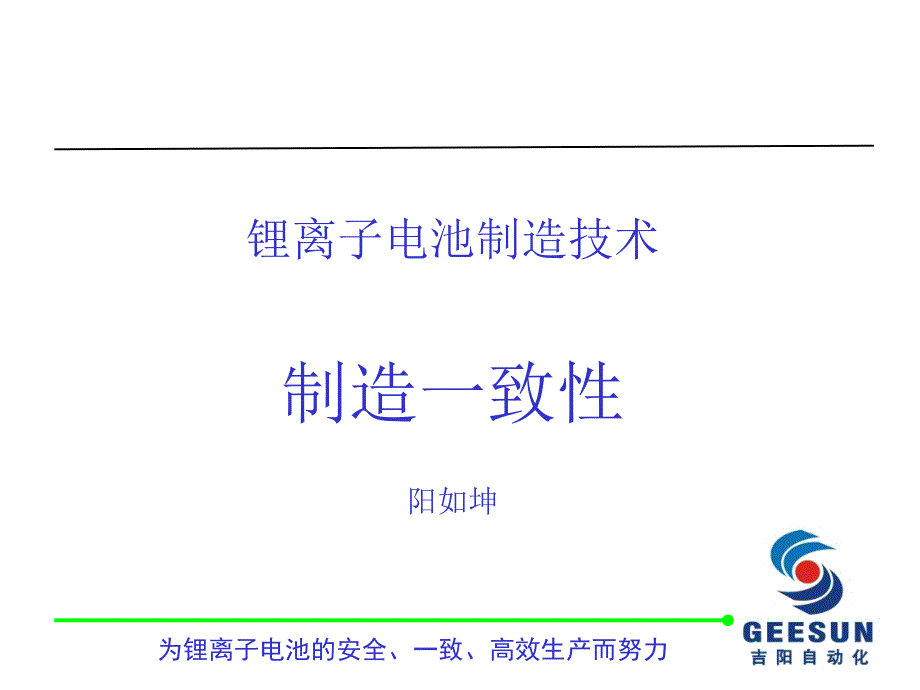 锂离子电池制造技术

制造一致性

阳如坤

GEESUN
吉阳自动化

为锂离子电池的安全、一致、高效生产而努力